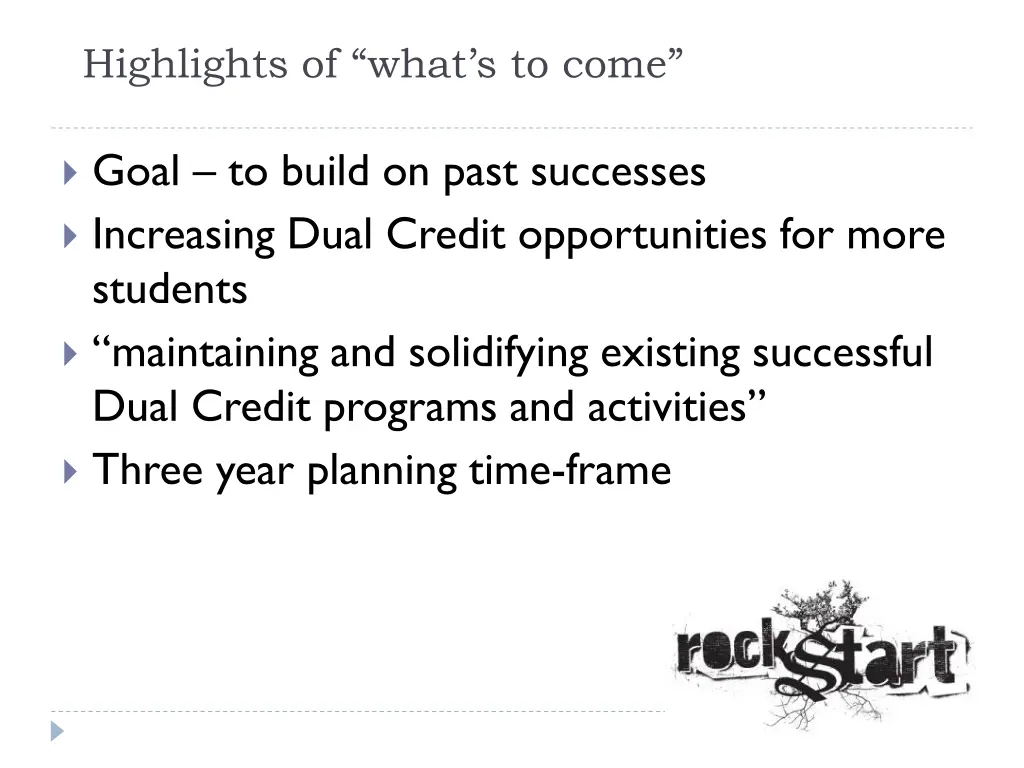 Highlights of “what’s to come”

Goal – to build on past successes

Increasing Dual Credit opportunities for more students

“maintaining and solidifying existing successful Dual Credit programs and activities”

Three year planning time-frame

rockstart